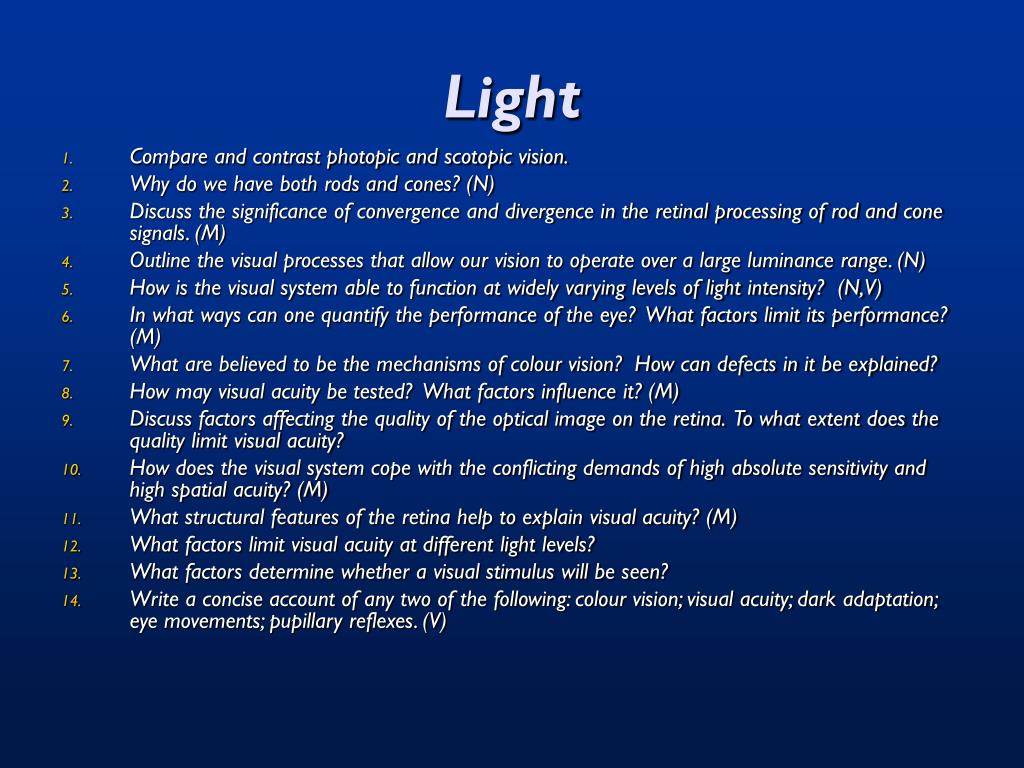 Light

1. Compare and contrast photopic and scotopic vision.
2. Why do we have both rods and cones? (N)
3. Discuss the significance of convergence and divergence in the retinal processing of rod and cone signals. (M)
4. Outline the visual processes that allow our vision to operate over a large luminance range. (N)
5. How is the visual system able to function at widely varying levels of light intensity? (N,V)
6. In what ways can one quantify the performance of the eye? What factors limit its performance? (M)
7. What are believed to be the mechanisms of colour vision? How can defects in it be explained?
8. How may visual acuity be tested? What factors influence it? (M)
9. Discuss factors affecting the quality of the optical image on the retina. To what extent does the quality limit visual acuity?
10. How does the visual system cope with the conflicting demands of high absolute sensitivity and high spatial acuity? (M)
11. What structural features of the retina help to explain visual acuity? (M)
12. What factors limit visual acuity at different light levels?
13. What factors determine whether a visual stimulus will be seen?
14. Write a concise account of any two of the following: colour vision; visual acuity; dark adaptation; eye movements; pupillary reflexes. (V)